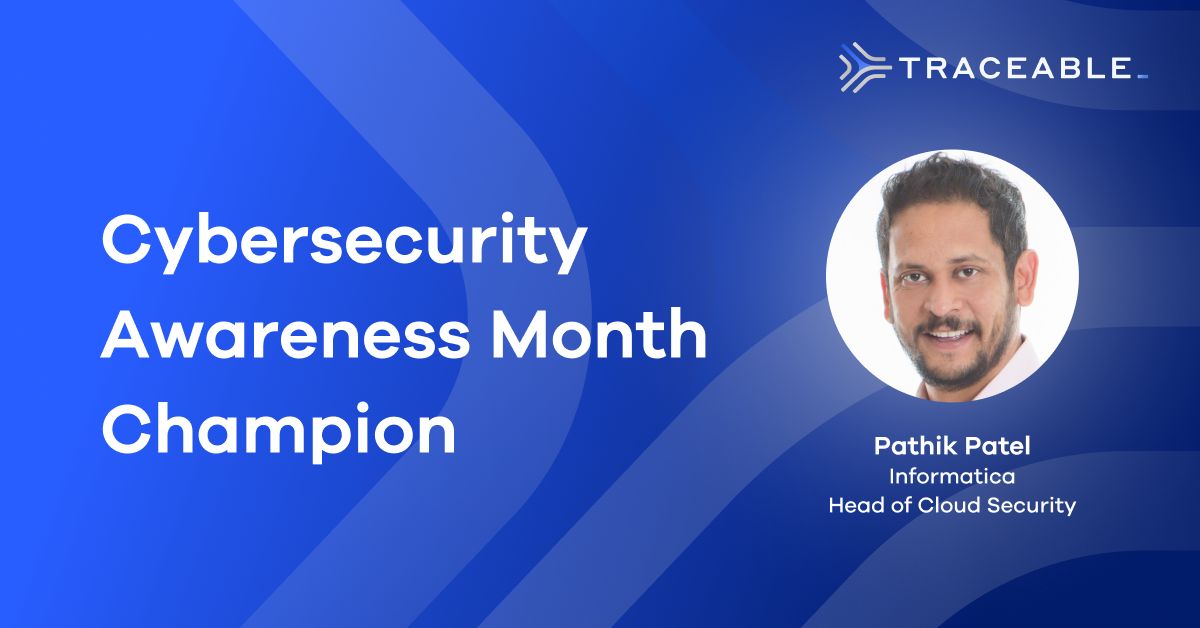 TRACEABLE

Cybersecurity Awareness Month Champion

Pathik Patel
Informatica
Head of Cloud Security